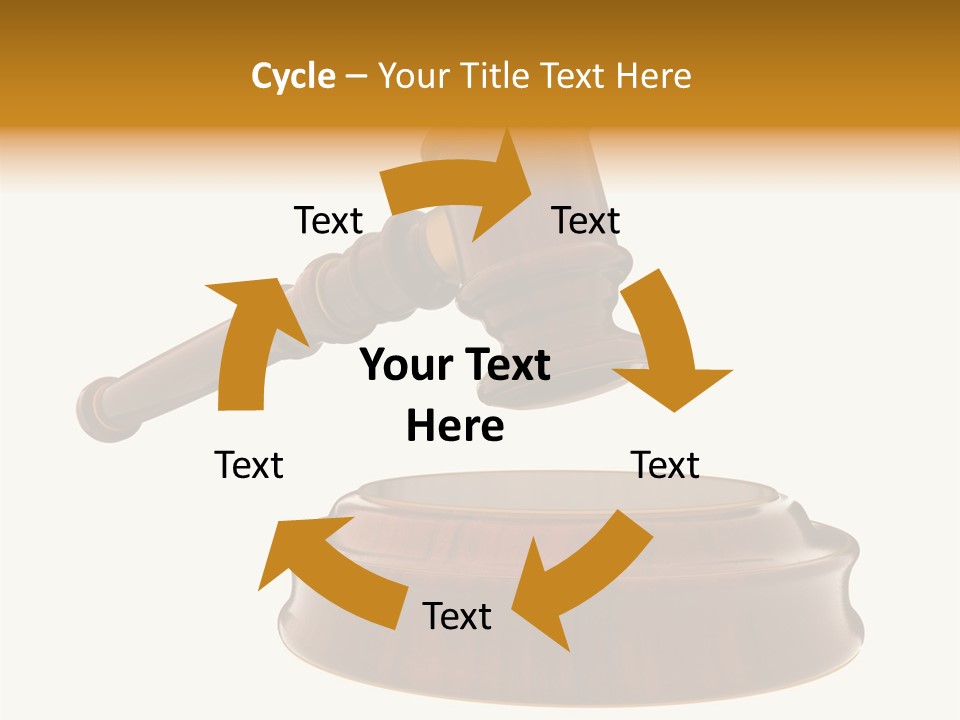 Cycle – Your Title Text Here

Text

Text

Your Text Here

Text

Text

Text